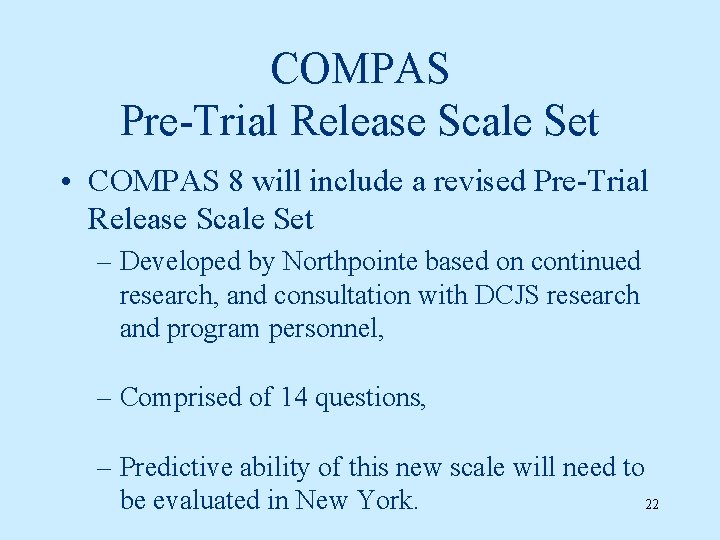 COMPAS
Pre-Trial Release Scale Set

• COMPAS 8 will include a revised Pre-Trial Release Scale Set

– Developed by Northpointe based on continued research, and consultation with DCJS research and program personnel,

– Comprised of 14 questions,

– Predictive ability of this new scale will need to be evaluated in New York.

22